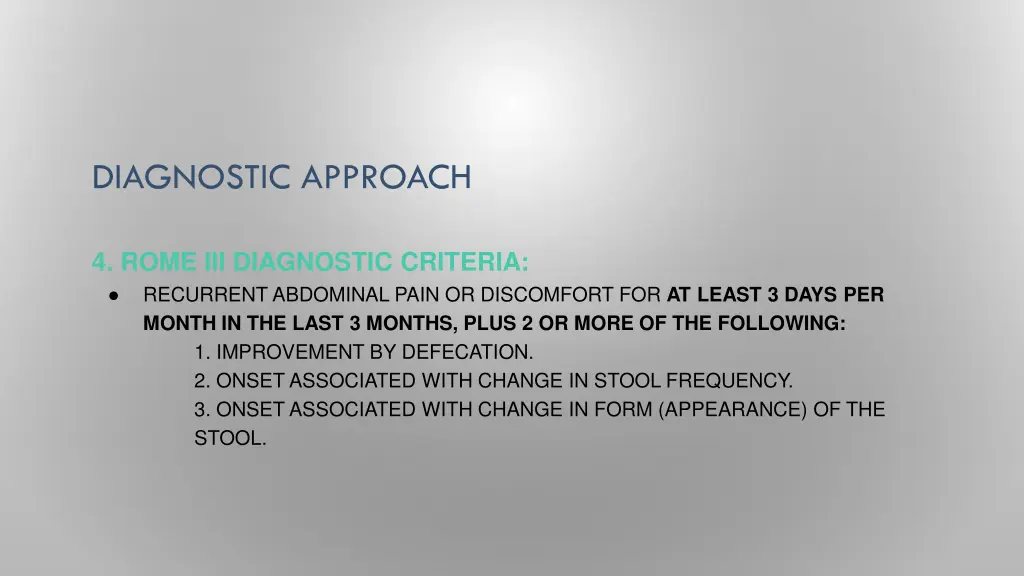 DIAGNOSTIC APPROACH

4. ROME III DIAGNOSTIC CRITERIA:

● RECURRENT ABDOMINAL PAIN OR DISCOMFORT FOR AT LEAST 3 DAYS PER MONTH IN THE LAST 3 MONTHS, PLUS 2 OR MORE OF THE FOLLOWING:
1. IMPROVEMENT BY DEFECATION.
2. ONSET ASSOCIATED WITH CHANGE IN STOOL FREQUENCY.
3. ONSET ASSOCIATED WITH CHANGE IN FORM (APPEARANCE) OF THE STOOL.